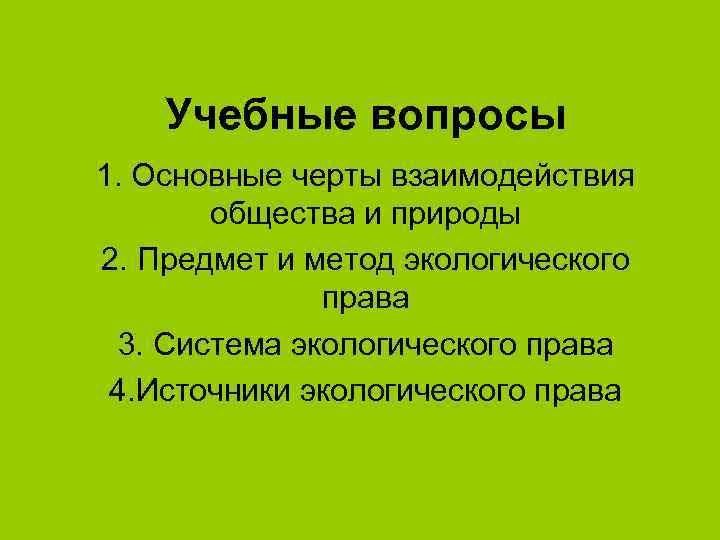 Учебные вопросы

1. Основные черты взаимодействия общества и природы

2. Предмет и метод экологического права

3. Система экологического права

4.Источники экологического права